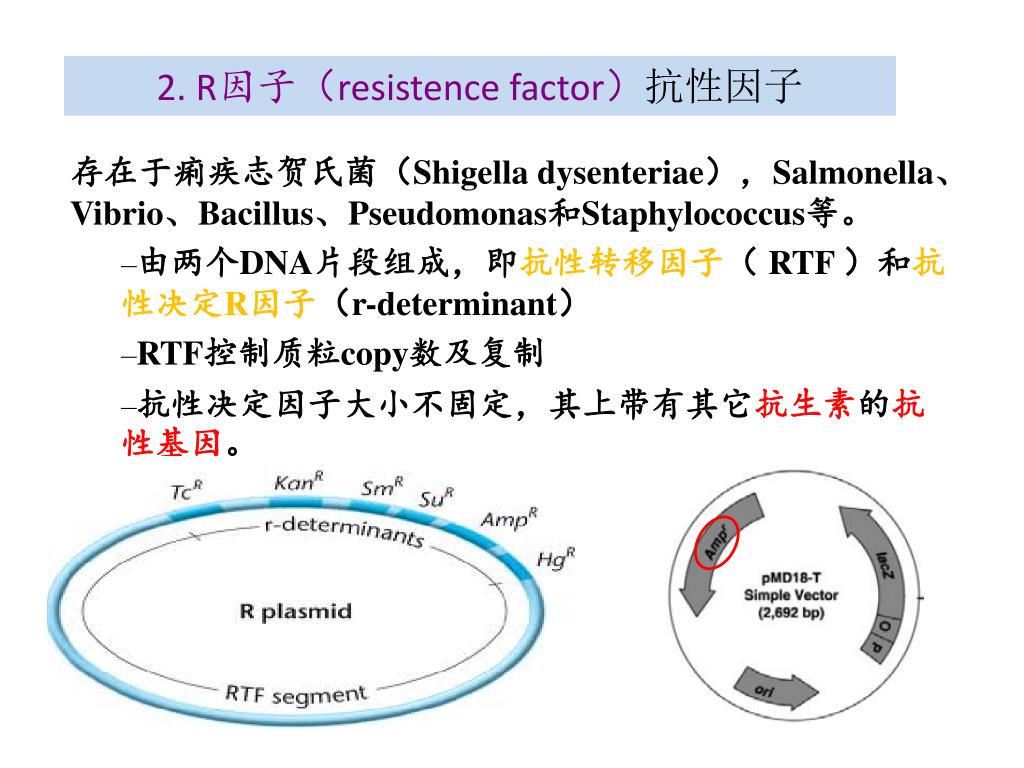 2. R因子（resistence factor）抗性因子

存在于痢疾志贺氏菌（Shigella dysenteriae），Salmonella、Vibrio、Bacillus、Pseudomonas和Staphylococcus等。

–由两个DNA片段组成，即抗性转移因子（ RTF ）和抗性决定R因子（r-determinant）

–RTF控制质粒copy数及复制

–抗性决定因子大小不固定，其上带有其它抗生素的抗性基因。

$Tc^R$ $Kan^R$ $Sm^R$ $Su^R$ $Amp^R$ $Hg^R$

r-determinants

R plasmid

RTF segment

$Amp^r$

pMD18-T Simple Vector (2,692 bp)

lacZ

O

P

ori